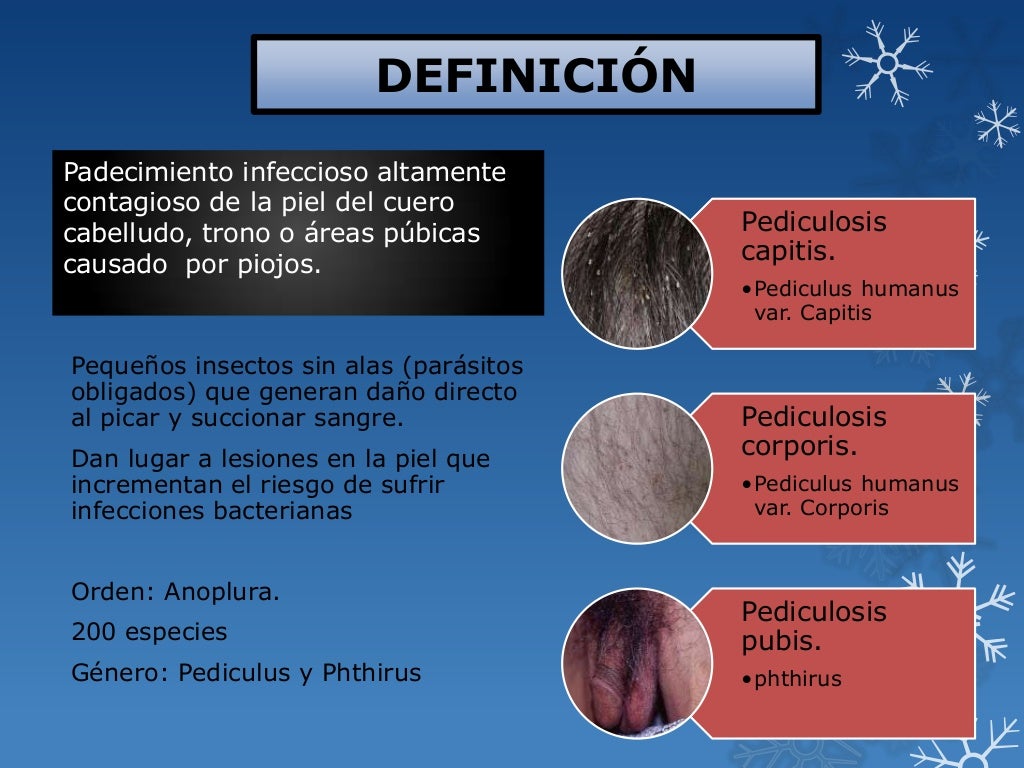 DEFINICIÓN

Padecimiento infeccioso altamente contagioso de la piel del cuero cabelludo, trono o áreas púbicas causado  por piojos.

Pequeños insectos sin alas (parásitos obligados) que generan daño directo al picar y succionar sangre.

Dan lugar a lesiones en la piel que incrementan el riesgo de sufrir infecciones bacterianas

Orden: Anoplura.

200 especies

Género: Pediculus y Phthirus

Pediculosis capitis.
•Pediculus humanus var. Capitis

Pediculosis corporis.
•Pediculus humanus var. Corporis

Pediculosis pubis.
•phthirus